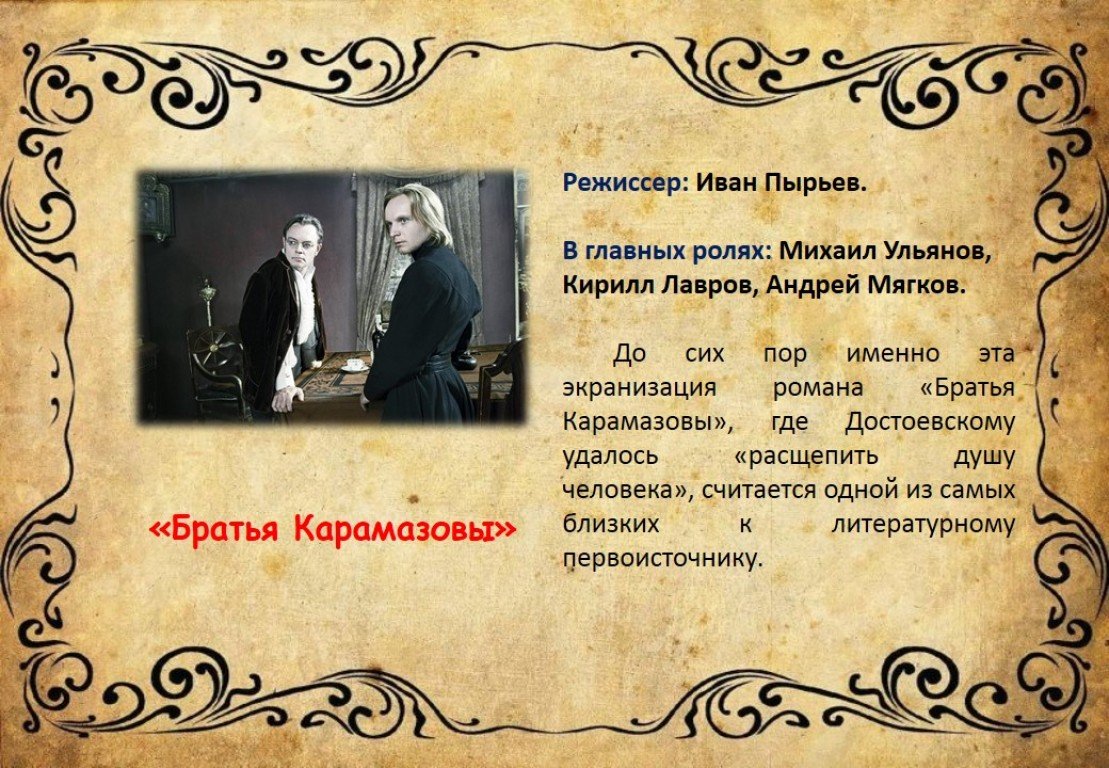 «Братья Карамазовы»

Режиссер: Иван Пырьев.

В главных ролях: Михаил Ульянов, Кирилл Лавров, Андрей Мягков.

До сих пор именно эта экранизация романа «Братья Карамазовы», где Достоевскому удалось «расщепить душу человека», считается одной из самых близких к литературному первоисточнику.